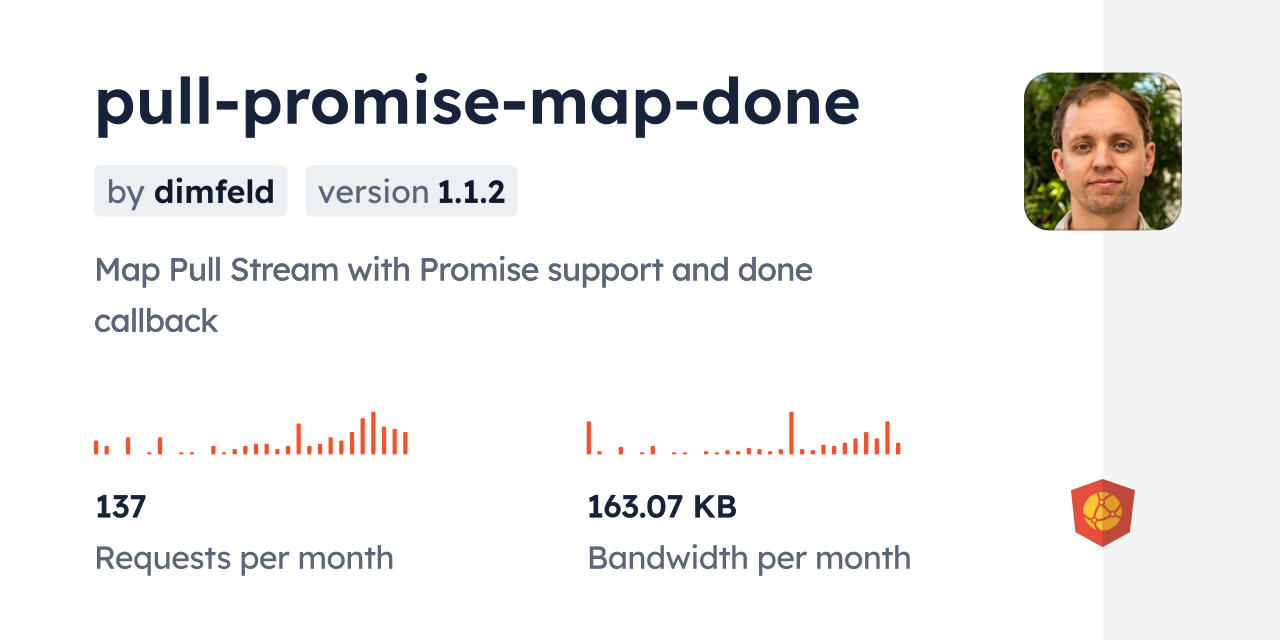 pull-promise-map-done

by dimfeld

version 1.1.2

Map Pull Stream with Promise support and done callback

137
Requests per month

163.07 KB
Bandwidth per month